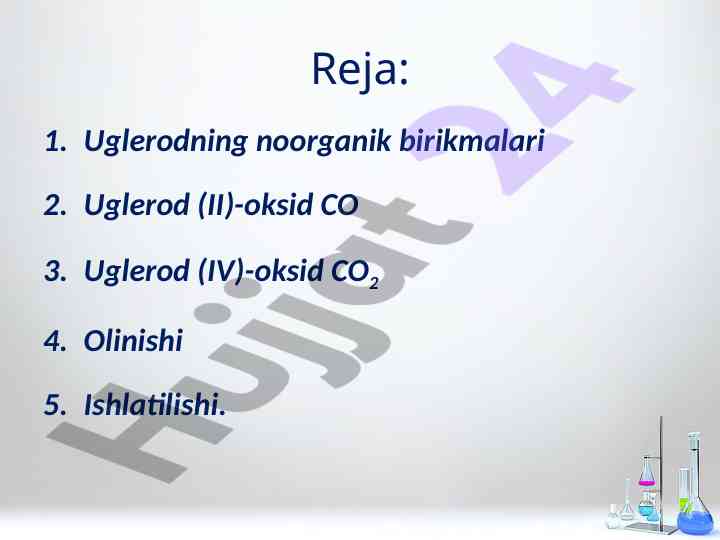 Reja:

1. Uglerodning noorganik birikmalari
2. Uglerod (II)-oksid CO
3. Uglerod (IV)-oksid $CO_2$
4. Olinishi
5. Ishlatilishi.

Hujjat 24